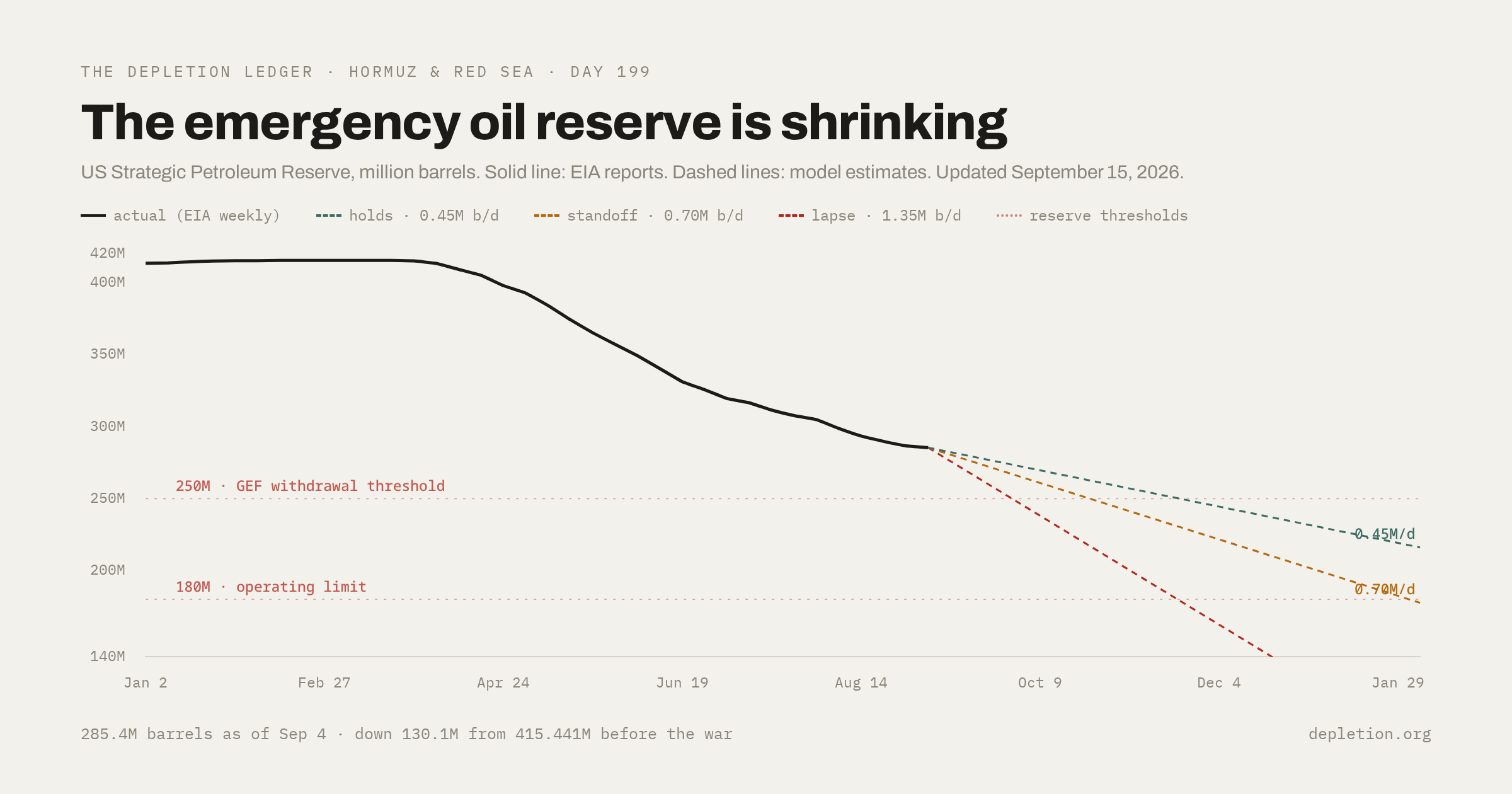 THE DEPLETION LEDGER · HORMUZ & RED SEA · DAY 199

The emergency oil reserve is shrinking

US Strategic Petroleum Reserve, million barrels. Solid line: EIA reports. Dashed lines: model estimates. Updated September 15, 2026.

actual (EIA weekly) holds · 0.45M b/d standoff · 0.70M b/d lapse · 1.35M b/d reserve thresholds

420M
400M
350M
300M
250M
200M
140M

250M · GEF withdrawal threshold
180M · operating limit

0.45M/d
0.70M/d

Jan 2 Feb 27 Apr 24 Jun 19 Aug 14 Oct 9 Dec 4 Jan 29

285.4M barrels as of Sep 4 · down 130.1M from 415.441M before the war

depletion.org